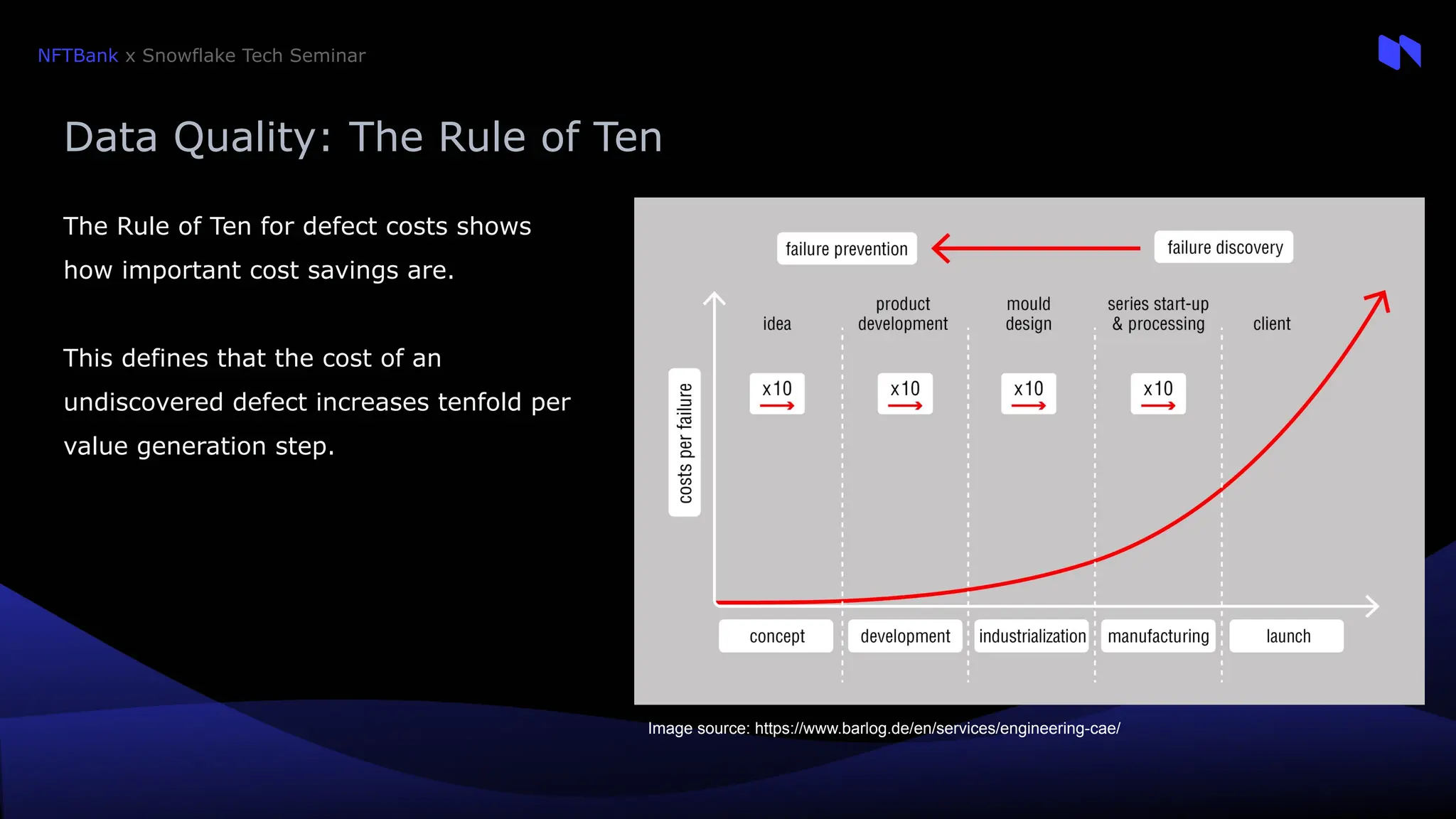 NFTBank x Snowflake Tech Seminar

Data Quality: The Rule of Ten

The Rule of Ten for defect costs shows how important cost savings are.

This defines that the cost of an undiscovered defect increases tenfold per value generation step.

failure prevention

failure discovery

costs per failure

idea

product development

mould design

series start-up & processing

client

x10

x10

x10

x10

concept

development

industrialization

manufacturing

launch

Image source: https://www.barlog.de/en/services/engineering-cae/